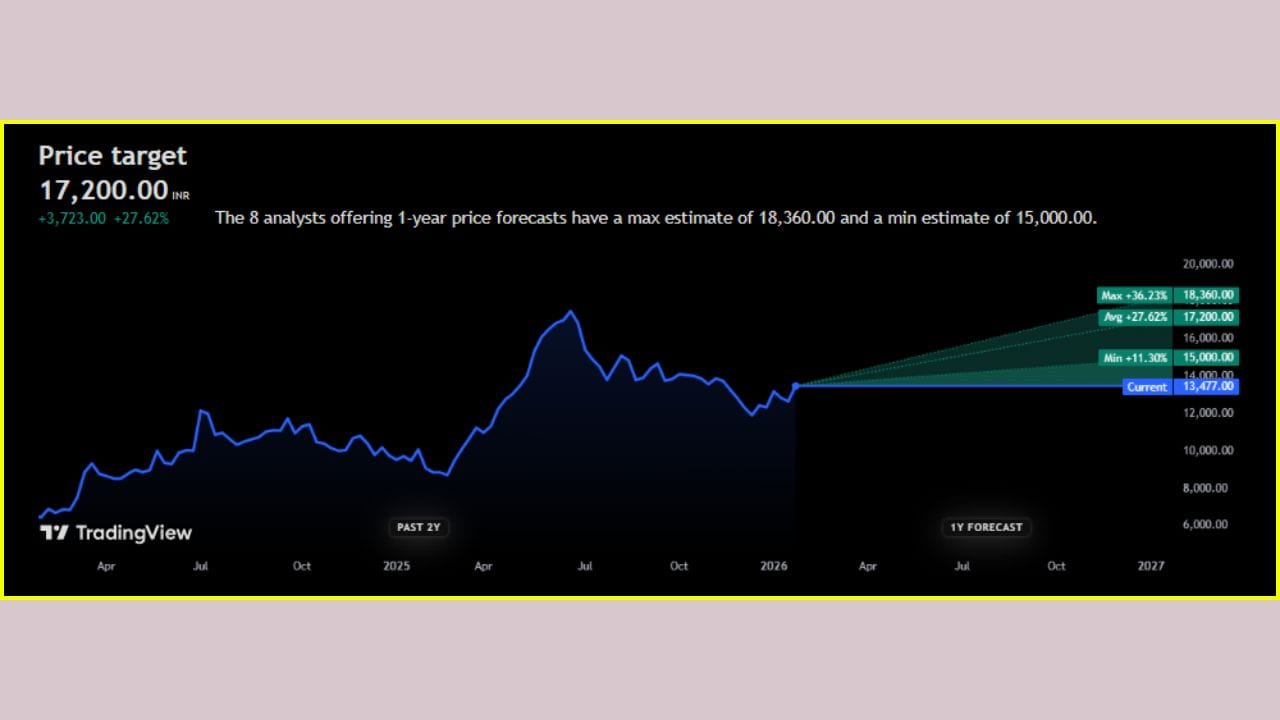 Price target
17,200.00 INR
+3,723.00 +27.62%

The 8 analysts offering 1-year price forecasts have a max estimate of 18,360.00 and a min estimate of 15,000.00.

20,000.00
Max +36.23% 18,360.00
Avg +27.62% 17,200.00
16,000.00
Min +11.30% 15,000.00
14,000.00
Current 13,477.00
12,000.00
10,000.00
8,000.00
6,000.00

TradingView
PAST 2Y
1Y FORECAST

Apr Jul Oct 2025 Apr Jul Oct 2026 Apr Jul Oct 2027